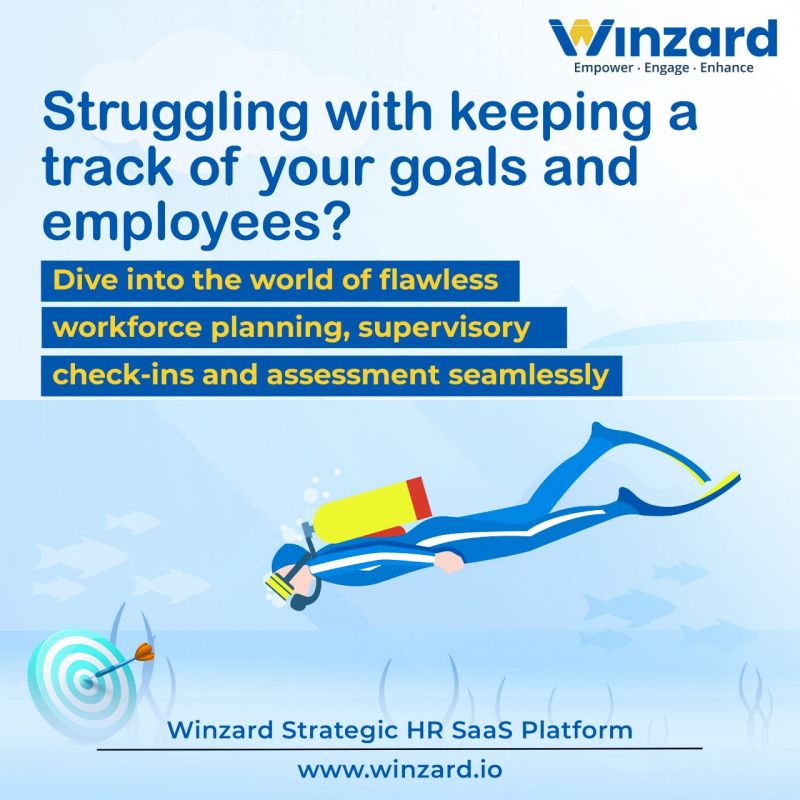 Winzard
Empower · Engage · Enhance

Struggling with keeping a track of your goals and employees?

Dive into the world of flawless workforce planning, supervisory check-ins and assessment seamlessly

Winzard Strategic HR SaaS Platform

www.winzard.io